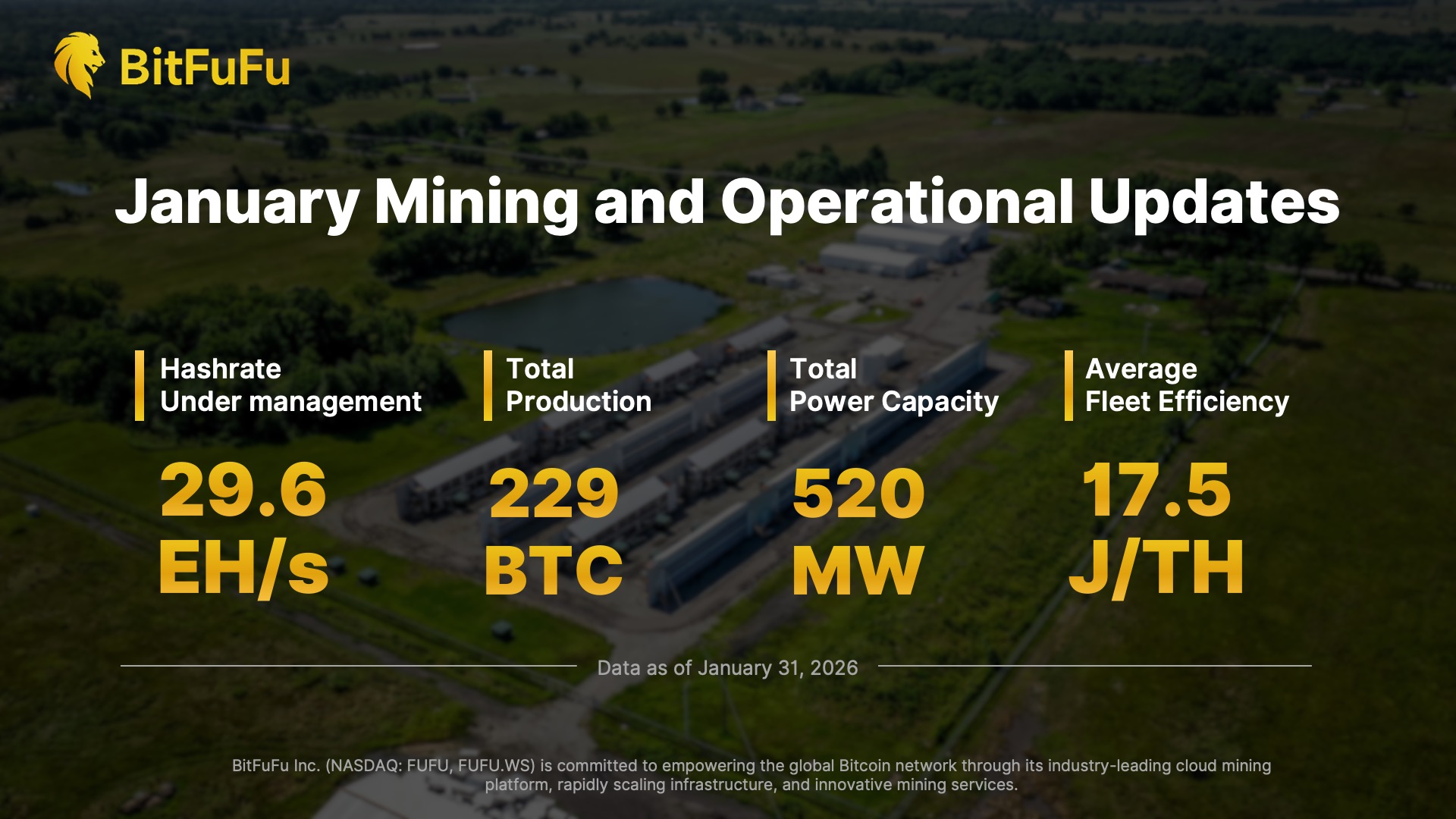 BitFuFu

January Mining and Operational Updates

Hashrate Under management

29.6 EH/s

Total Production

229 BTC

Total Power Capacity

520 MW

Average Fleet Efficiency

17.5 J/TH

Data as of January 31, 2026

BitFuFu Inc. (NASDAQ: FUFU, FUFU.WS) is committed to empowering the global Bitcoin network through its industry-leading cloud mining platform, rapidly scaling infrastructure, and innovative mining services.